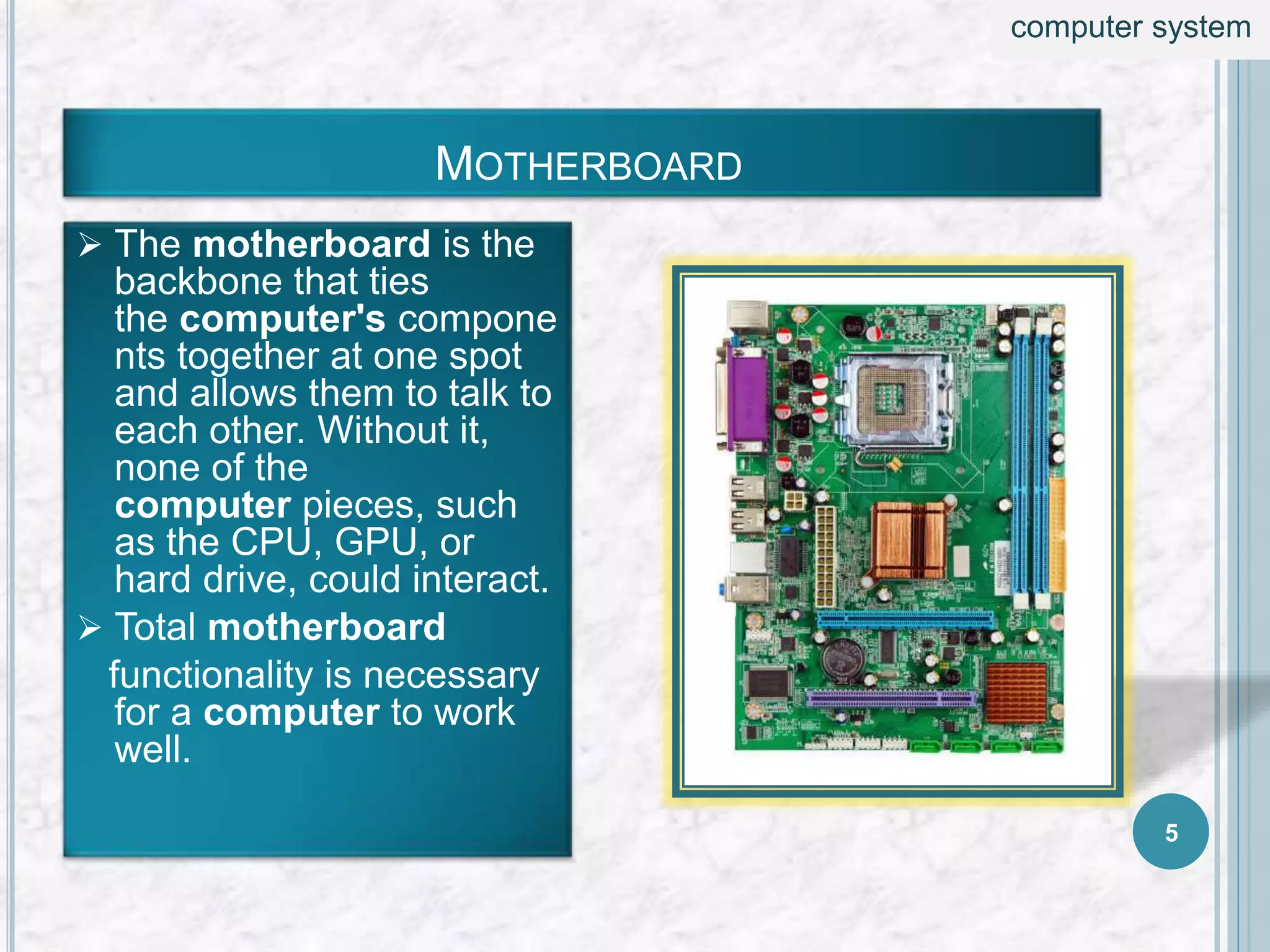 computer system

MOTHERBOARD

➢ The motherboard is the backbone that ties the computer's components together at one spot and allows them to talk to each other. Without it, none of the computer pieces, such as the CPU, GPU, or hard drive, could interact.

➢ Total motherboard functionality is necessary for a computer to work well.

5